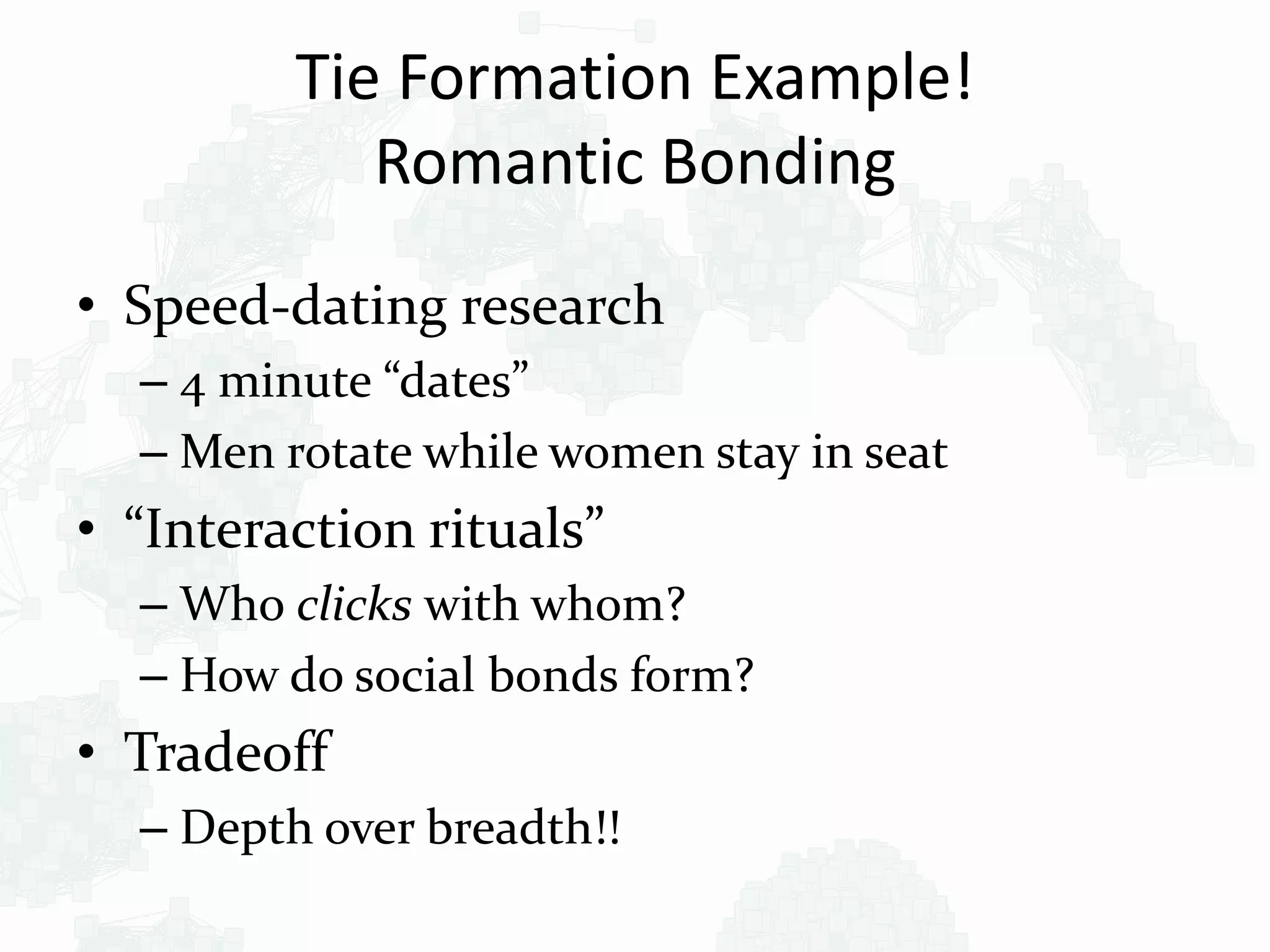 Tie Formation Example!
Romantic Bonding

• Speed-dating research
– 4 minute “dates”
– Men rotate while women stay in seat
• “Interaction rituals”
– Who clicks with whom?
– How do social bonds form?
• Tradeoff
– Depth over breadth!!